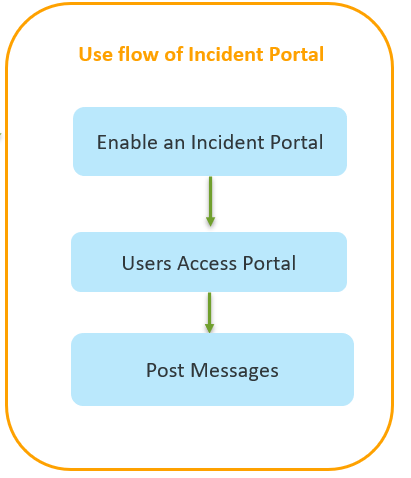 Use flow of Incident Portal

Enable an Incident Portal

Users Access Portal

Post Messages